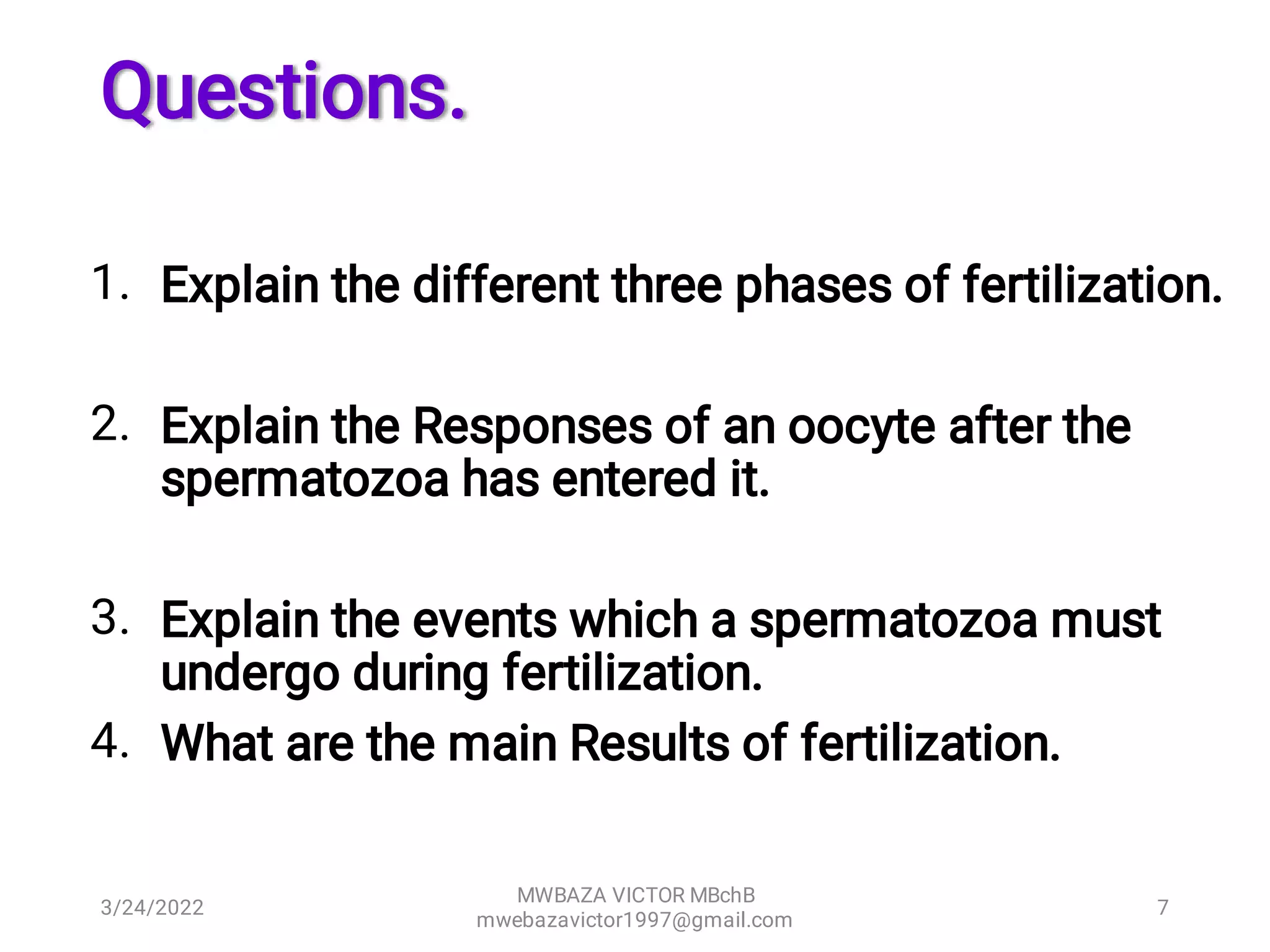 Questions.

1. Explain the different three phases of fertilization.

2. Explain the Responses of an oocyte after the spermatozoa has entered it.

3. Explain the events which a spermatozoa must undergo during fertilization.

4. What are the main Results of fertilization.

3/24/2022

MWBAZA VICTOR MBchB
mwebazavictor1997@gmail.com

7